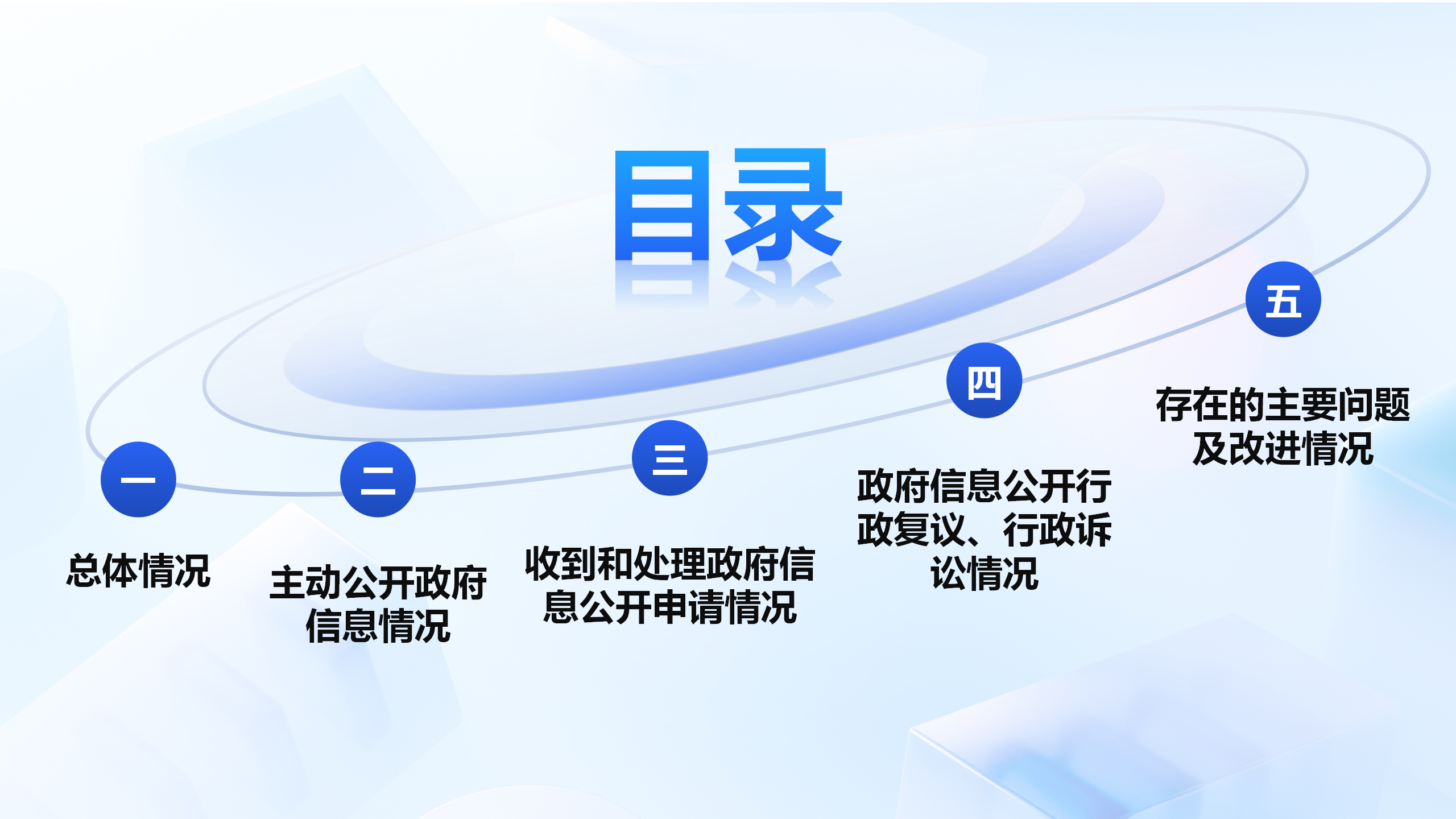 目录

一
总体情况

二
主动公开政府信息情况

三
收到和处理政府信息公开申请情况

四
政府信息公开行政复议、行政诉讼情况

五
存在的主要问题及改进情况